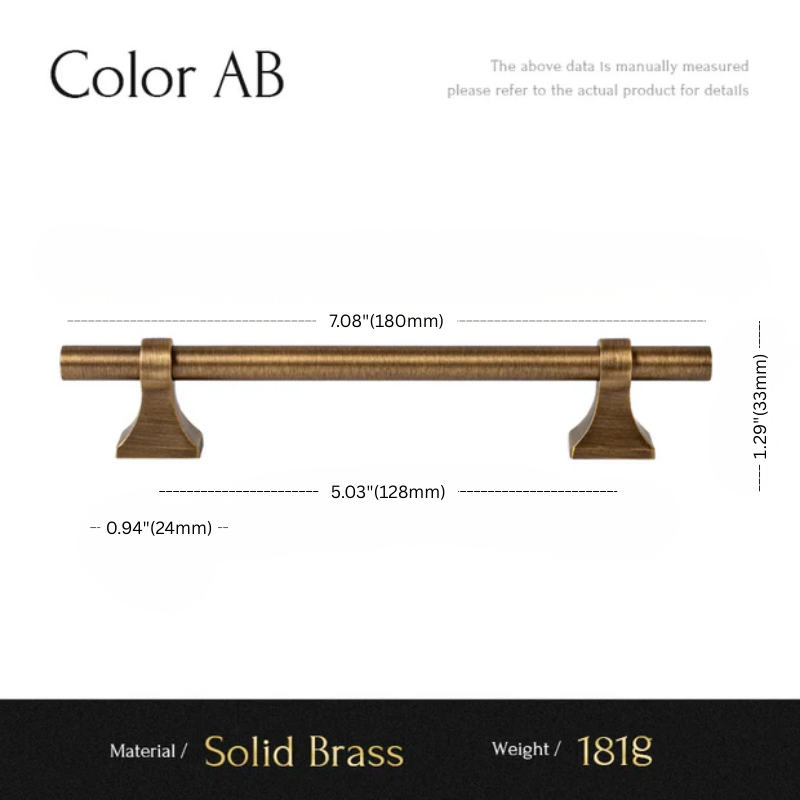 Color AB

The above data is manually measured
please refer to the actual product for details

7.08"(180mm)

1.29"(33mm)

5.03"(128mm)

0.94"(24mm)

Material / Solid Brass

Weight / 181g